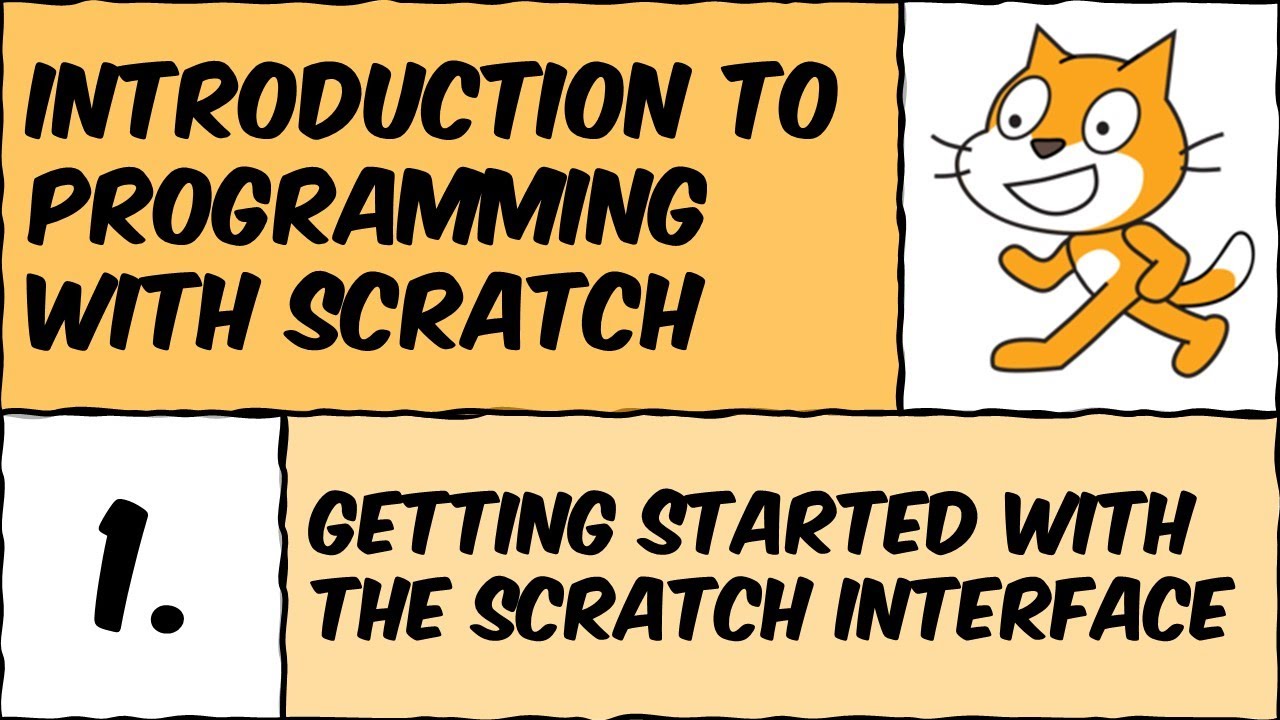 INTRODUCTION TO PROGRAMMING WITH SCRATCH

1.

GETTING STARTED WITH THE SCRATCH INTERFACE